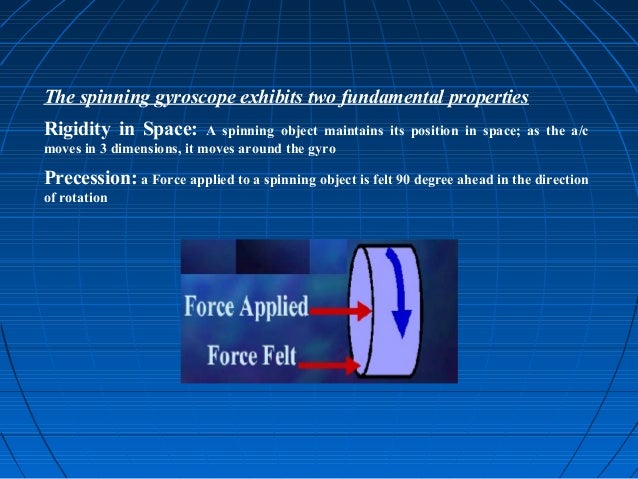 The spinning gyroscope exhibits two fundamental properties

Rigidity in Space: A spinning object maintains its position in space; as the a/c moves in 3 dimensions, it moves around the gyro

Precession: a Force applied to a spinning object is felt 90 degree ahead in the direction of rotation

Force Applied

Force Felt